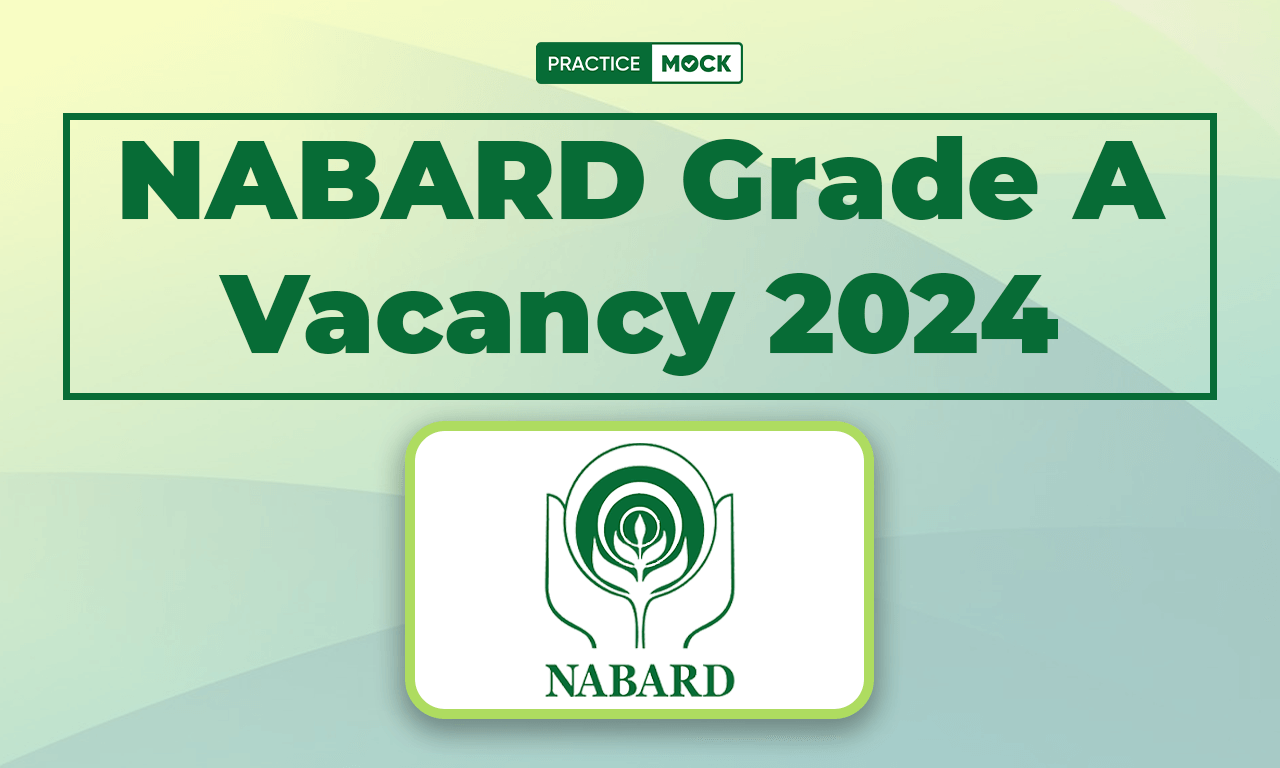 PRACTICE MOCK

NABARD Grade A Vacancy 2024

NABARD